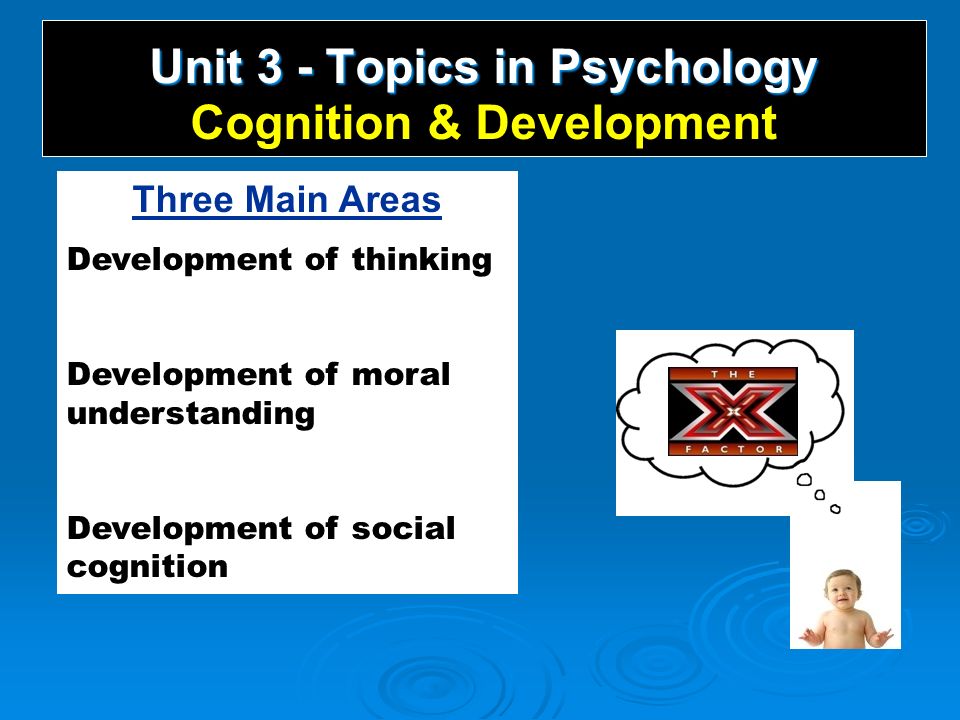 Unit 3 - Topics in Psychology
Cognition & Development

Three Main Areas

Development of thinking

Development of moral understanding

Development of social cognition

THE
X
FACTOR